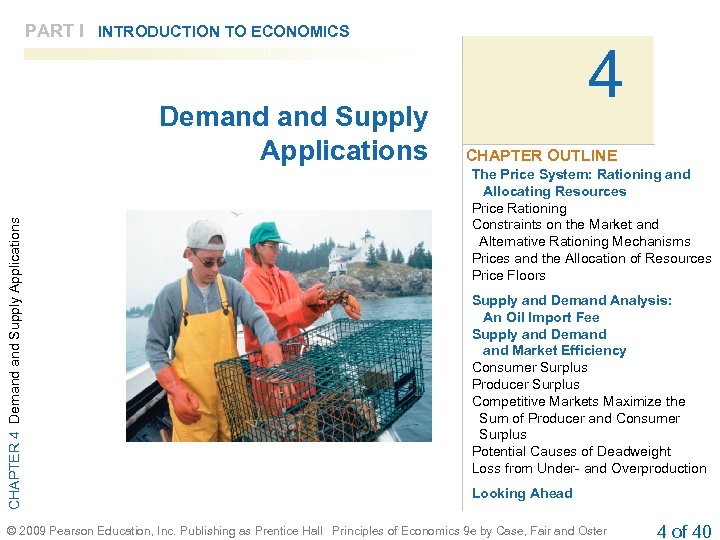 PART I INTRODUCTION TO ECONOMICS

Demand and Supply Applications

4

CHAPTER OUTLINE

The Price System: Rationing and Allocating Resources
Price Rationing
Constraints on the Market and Alternative Rationing Mechanisms
Prices and the Allocation of Resources
Price Floors

Supply and Demand Analysis: An Oil Import Fee
Supply and Demand and Market Efficiency
Consumer Surplus
Producer Surplus
Competitive Markets Maximize the Sum of Producer and Consumer Surplus
Potential Causes of Deadweight Loss from Under- and Overproduction

Looking Ahead

CHAPTER 4 Demand and Supply Applications

© 2009 Pearson Education, Inc. Publishing as Prentice Hall Principles of Economics 9e by Case, Fair and Oster

4 of 40